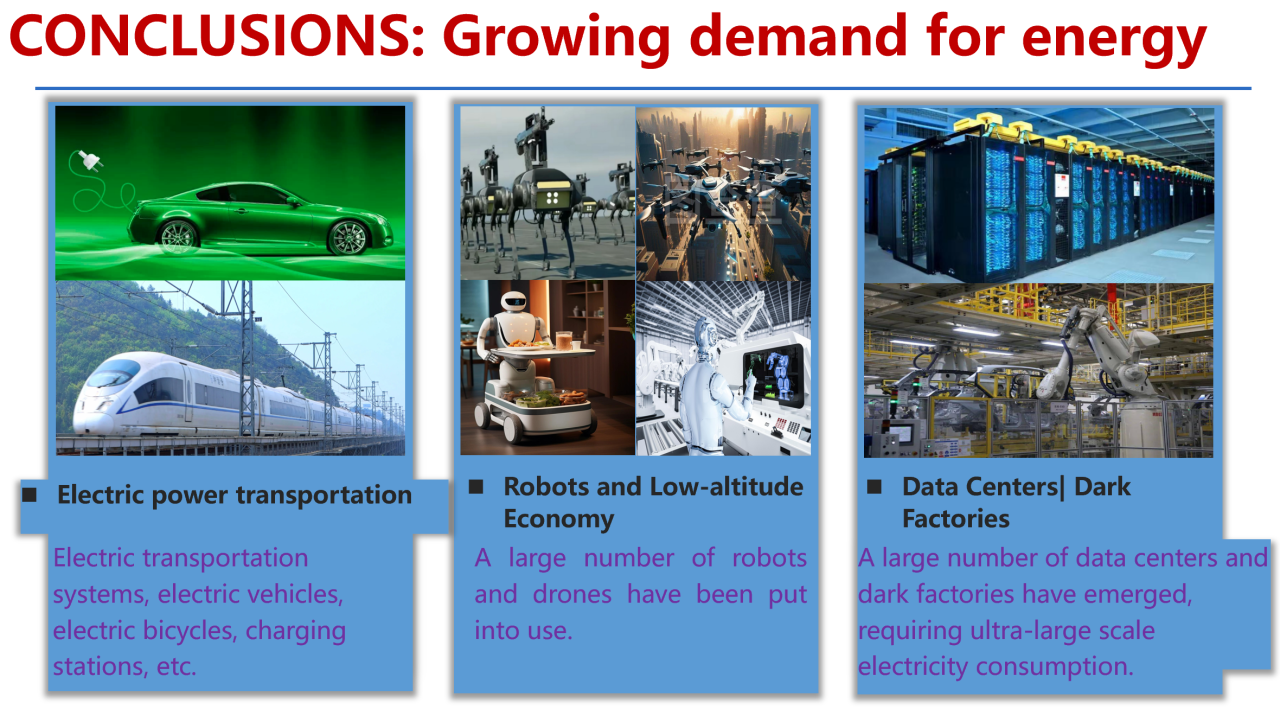 CONCLUSIONS: Growing demand for energy

■ Electric power transportation

Electric transportation systems, electric vehicles, electric bicycles, charging stations, etc.

■ Robots and Low-altitude Economy

A large number of robots and drones have been put into use.

■ Data Centers| Dark Factories

A large number of data centers and dark factories have emerged, requiring ultra-large scale electricity consumption.